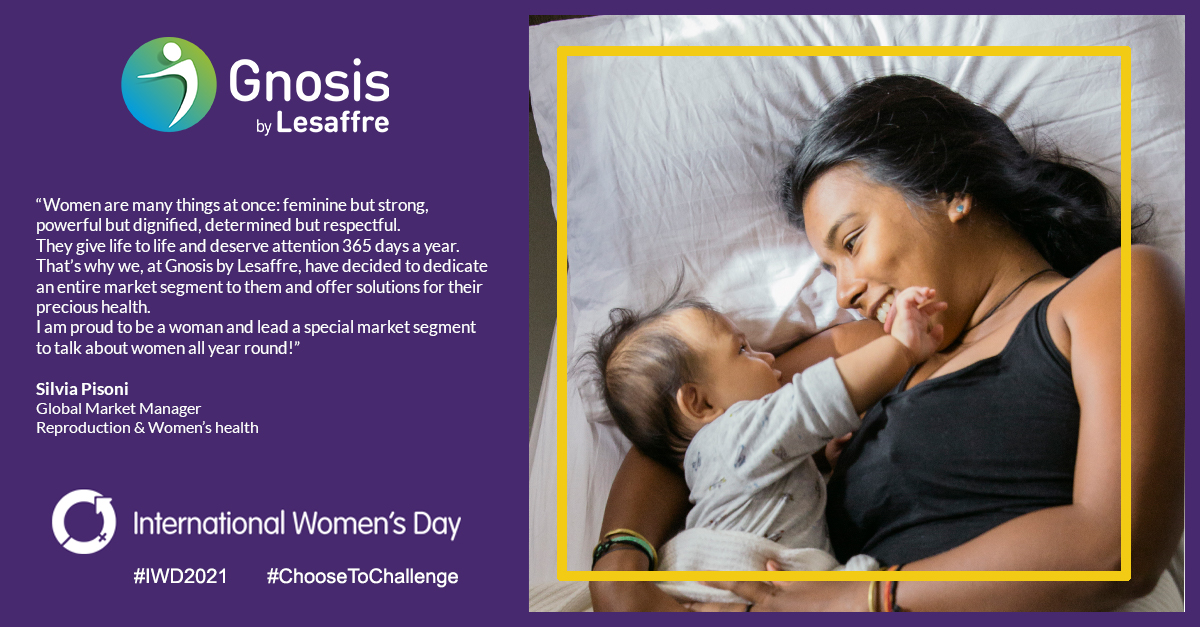 Gnosis
by Lesaffre

“Women are many things at once: feminine but strong, powerful but dignified, determined but respectful.
They give life to life and deserve attention 365 days a year.
That’s why we, at Gnosis by Lesaffre, have decided to dedicate an entire market segment to them and offer solutions for their precious health.
I am proud to be a woman and lead a special market segment to talk about women all year round!”

Silvia Pisoni
Global Market Manager
Reproduction & Women’s health

International Women’s Day

#IWD2021 #ChooseToChallenge